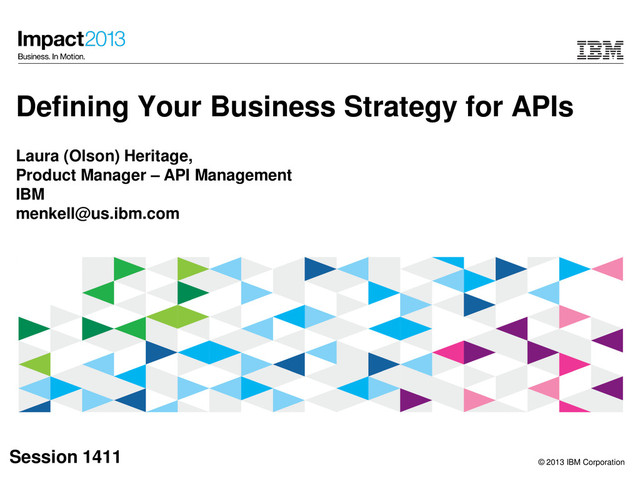 Impact2013
Business. In Motion.

IBM

Defining Your Business Strategy for APIs

Laura (Olson) Heritage,
Product Manager – API Management
IBM
menkell@us.ibm.com

Session 1411

© 2013 IBM Corporation